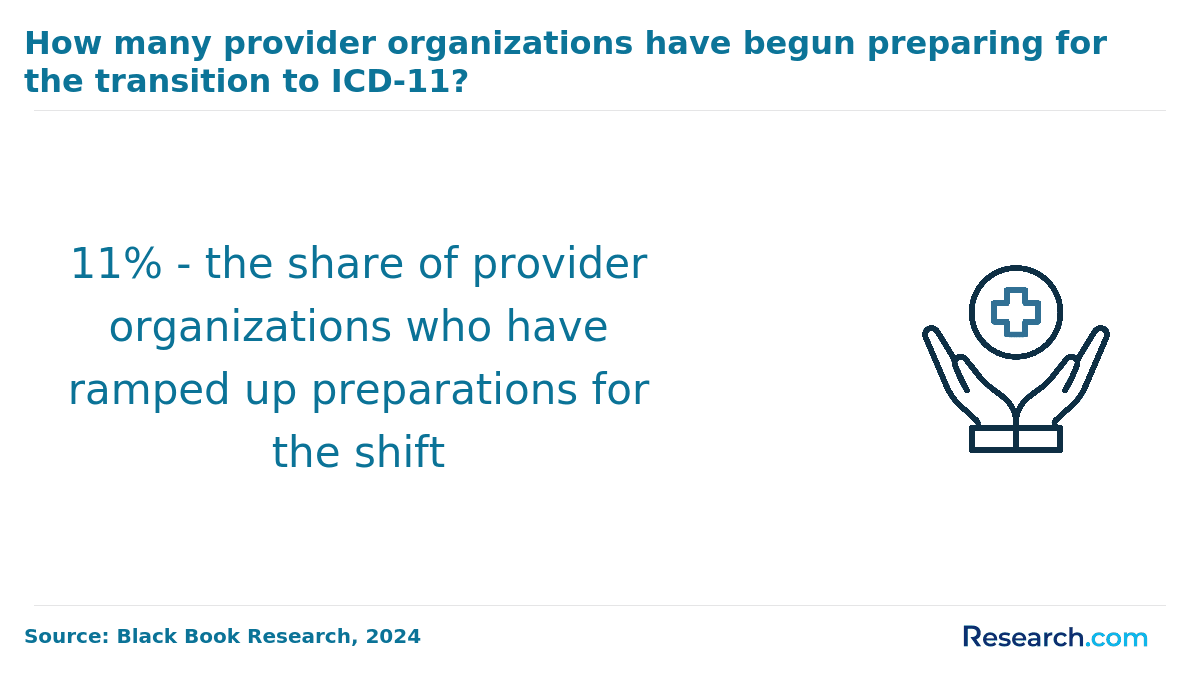 How many provider organizations have begun preparing for the transition to ICD-11?

11% - the share of provider organizations who have ramped up preparations for the shift

Source: Black Book Research, 2024

Research.com